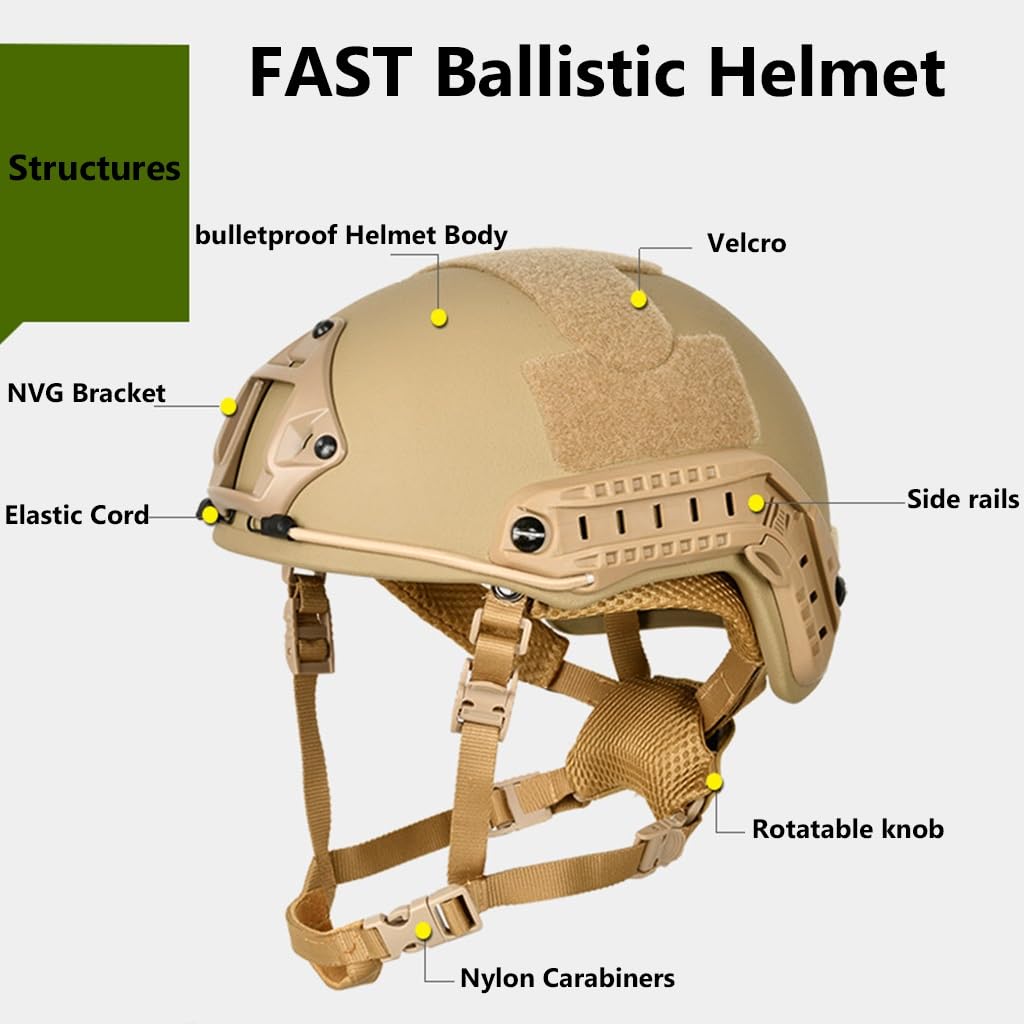 FAST Ballistic Helmet

Structures

bulletproof Helmet Body

Velcro

NVG Bracket

Elastic Cord

Side rails

Rotatable knob

Nylon Carabiners